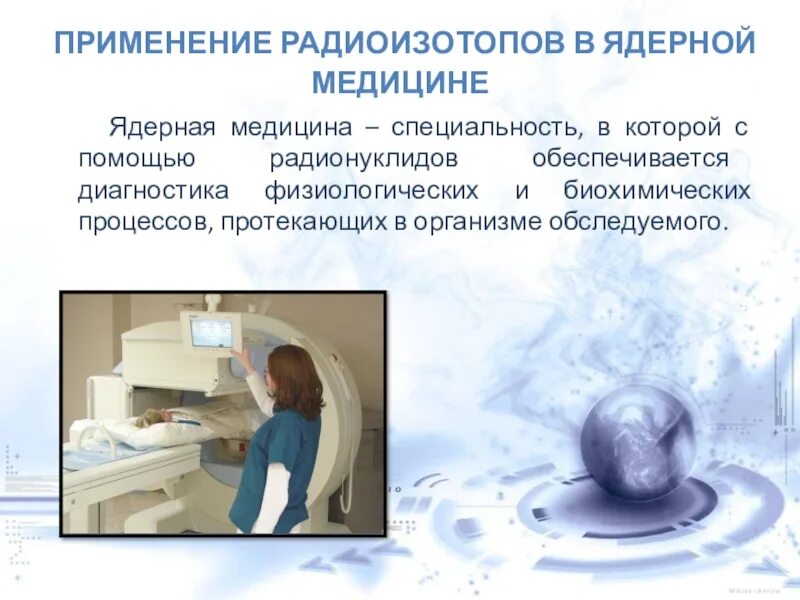 ПРИМЕНЕНИЕ РАДИОИЗОТОПОВ В ЯДЕРНОЙ МЕДИЦИНЕ

Ядерная медицина – специальность, в которой с помощью радионуклидов обеспечивается диагностика физиологических и биохимических процессов, протекающих в организме обследуемого.